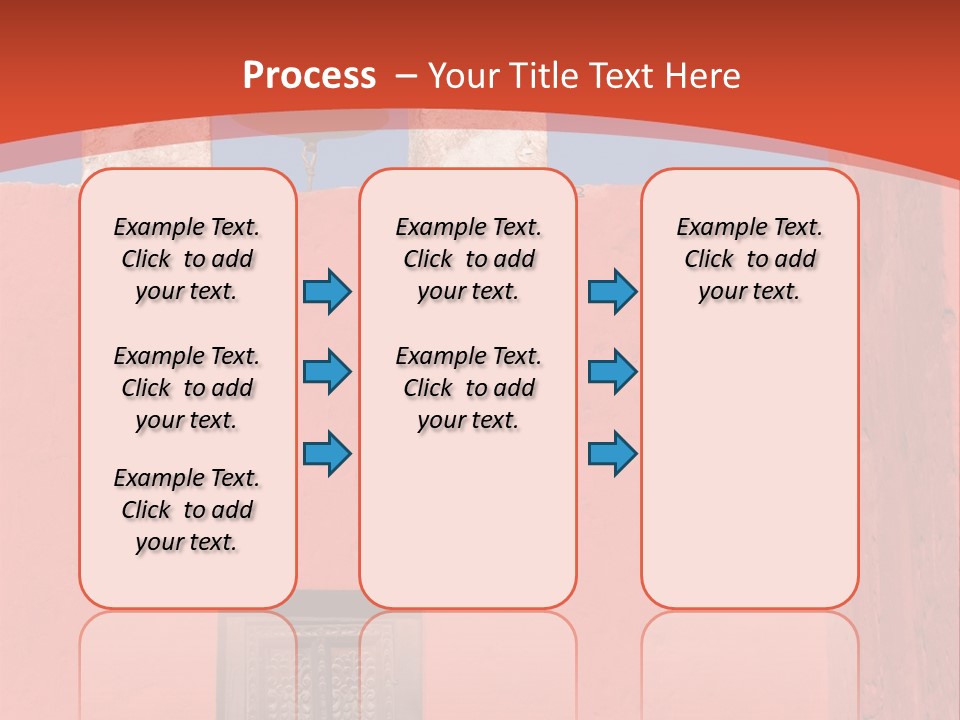 Process – Your Title Text Here

Example Text. Click to add your text.

Example Text. Click to add your text.

Example Text. Click to add your text.

Example Text. Click to add your text.

Example Text. Click to add your text.

Example Text. Click to add your text.